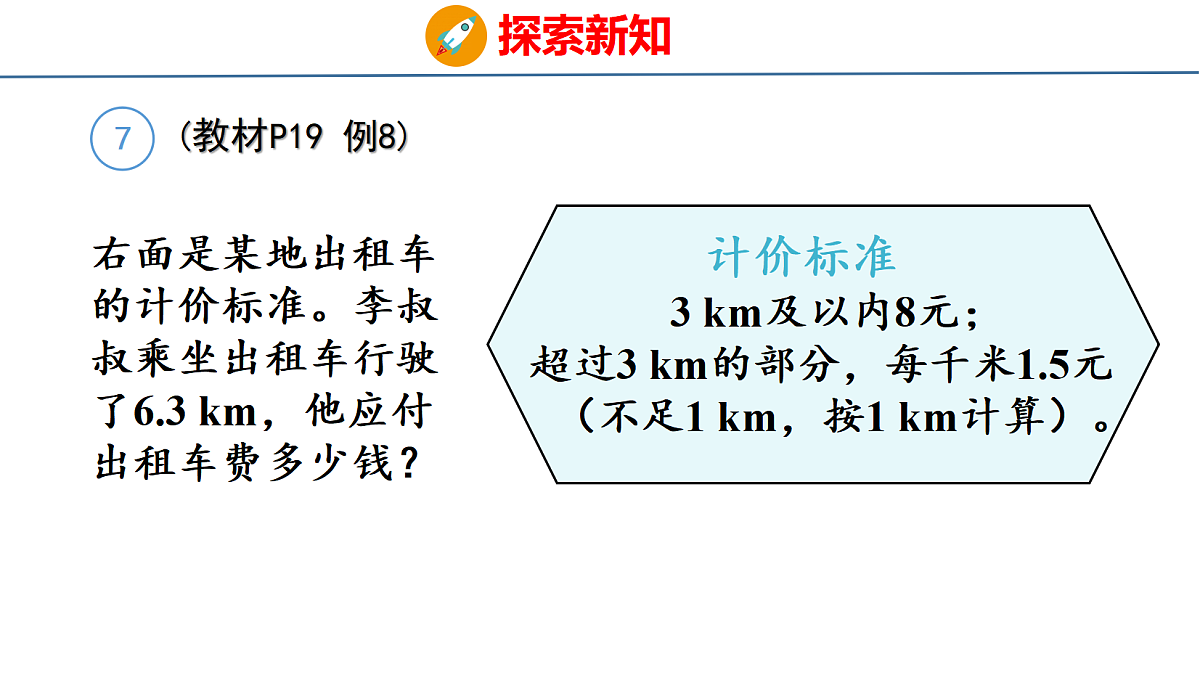 探索新知

7 （教材P19 例8）

右面是某地出租车的计价标准。李叔叔乘坐出租车行驶了6.3 km，他应付出租车费多少钱？

计价标准
3 km及以内8元；
超过3 km的部分，每千米1.5元
（不足1 km，按1 km计算）。